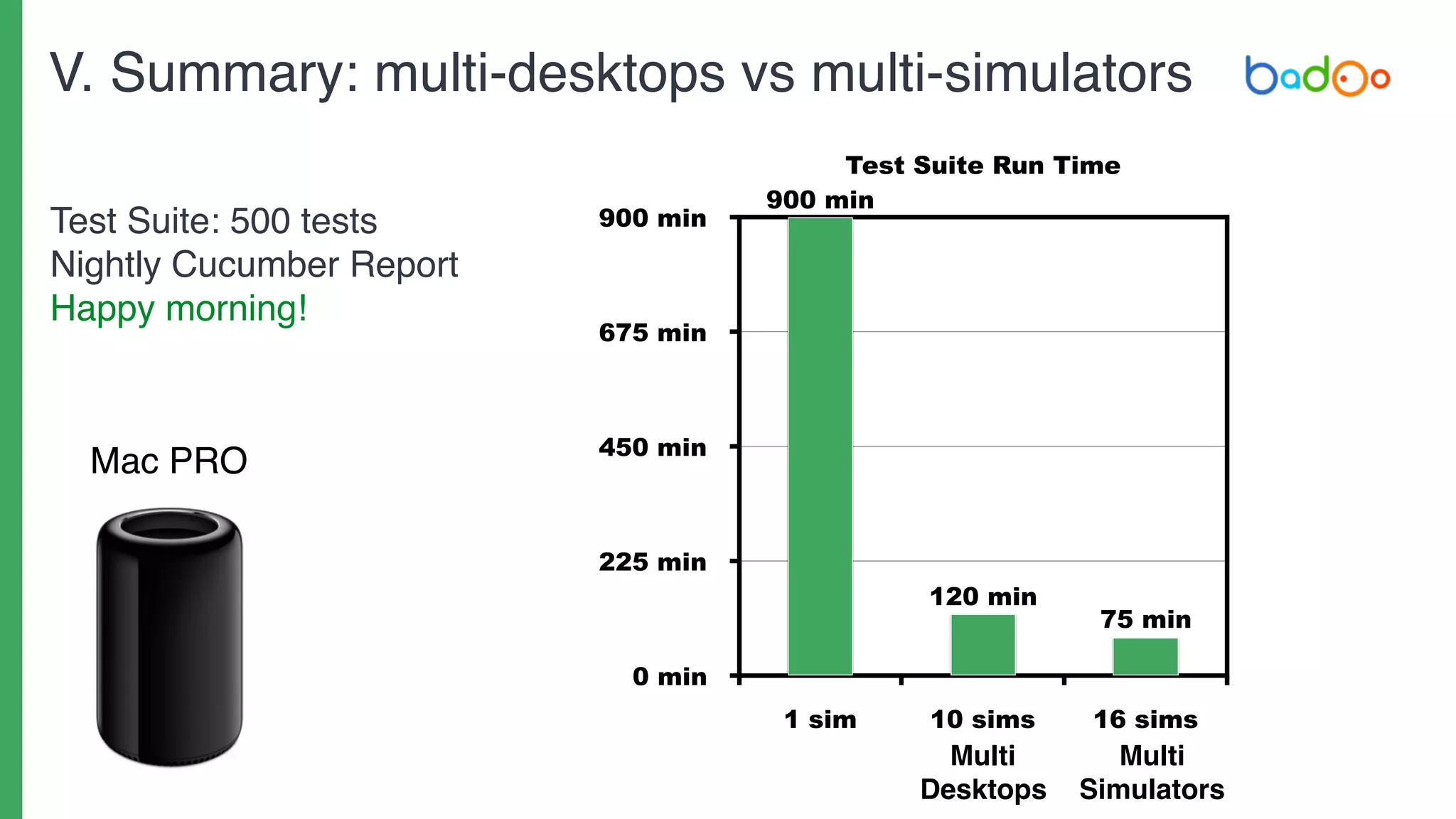 V. Summary: multi-desktops vs multi-simulators

badoo

Test Suite: 500 tests
Nightly Cucumber Report
Happy morning!

Mac PRO

Test Suite Run Time

900 min
675 min
450 min
225 min
0 min

900 min
120 min
75 min

1 sim
10 sims Multi Desktops
16 sims Multi Simulators